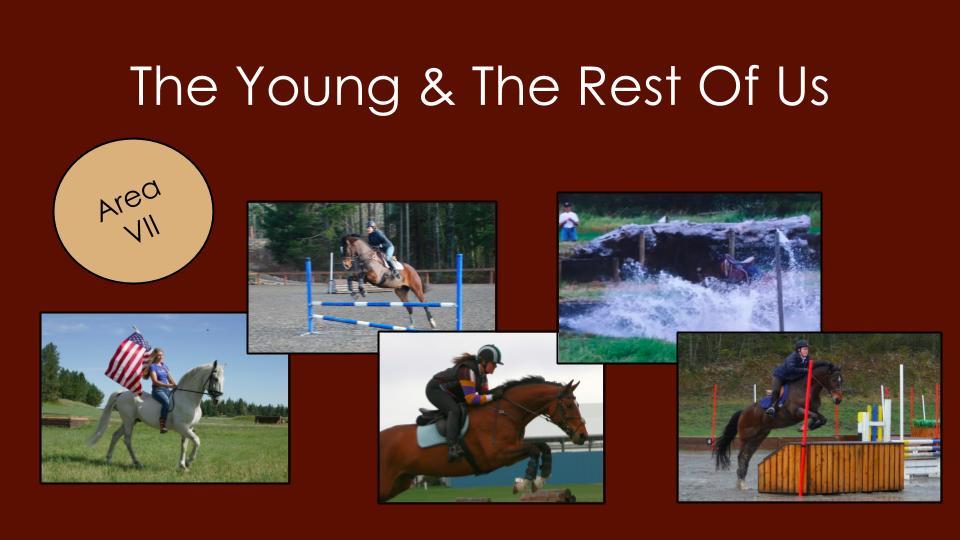 The Young & The Rest Of Us

Area VII